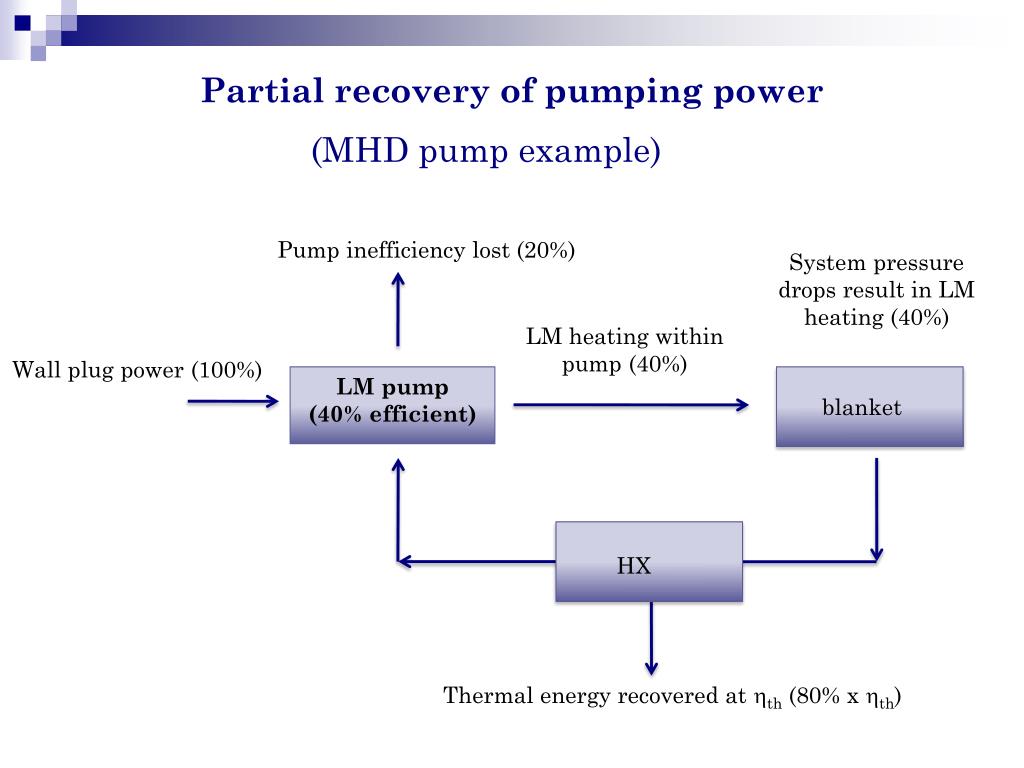 Partial recovery of pumping power
(MHD pump example)

Pump inefficiency lost (20%)

System pressure drops result in LM heating (40%)

LM heating within pump (40%)

Wall plug power (100%)

LM pump
(40% efficient)

blanket

HX

Thermal energy recovered at $\eta_{th}$ (80% x $\eta_{th}$)